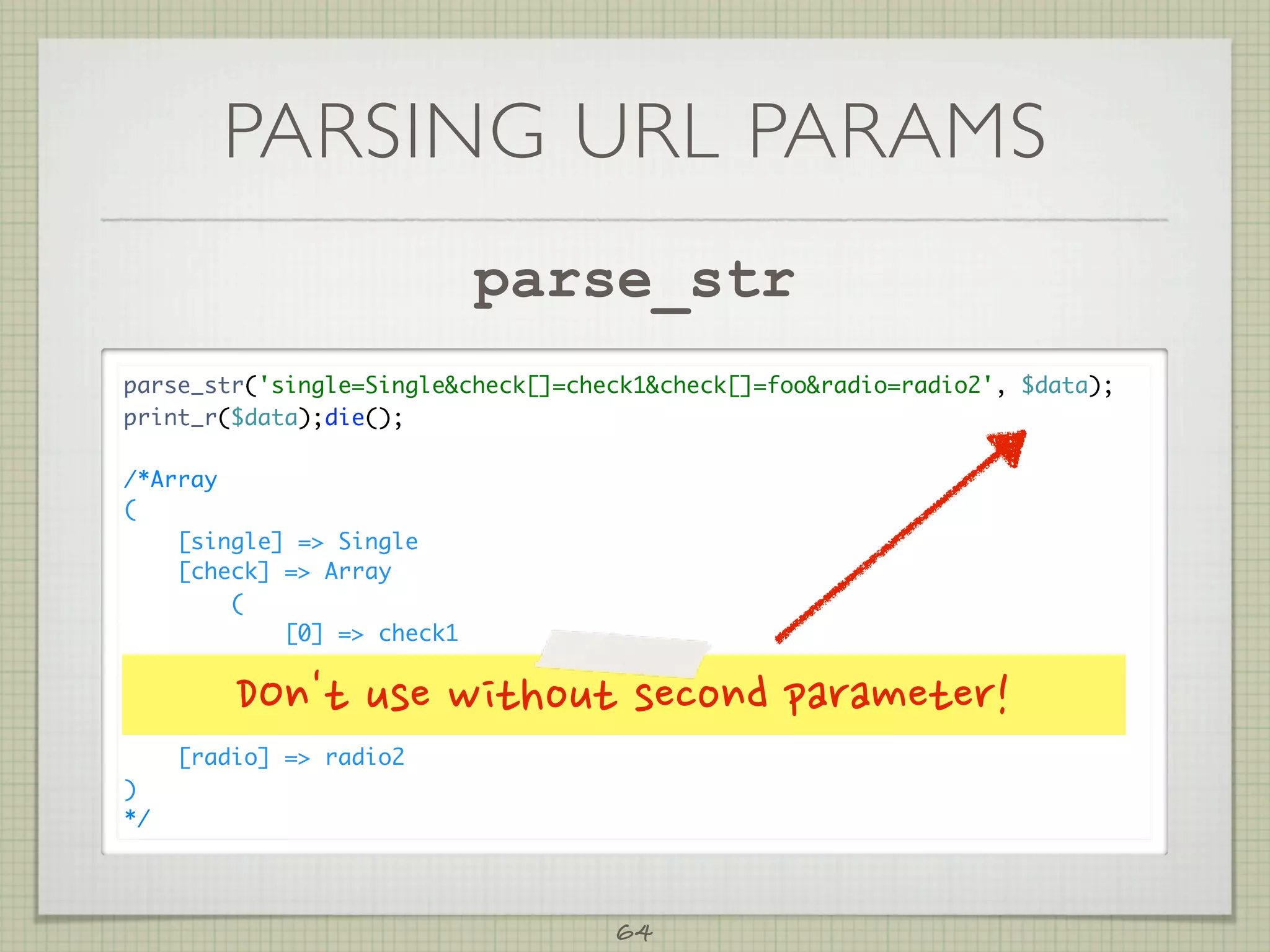 PARSING URL PARAMS

parse_str

parse_str('single=Single&check[]=check1&check[]=foo&radio=radio2', $data);
print_r($data);die();

/*Array
(
    [single] => Single
    [check] => Array
        (
            [0] => check1

Don't use without second parameter!

    [radio] => radio2
)
*/

64